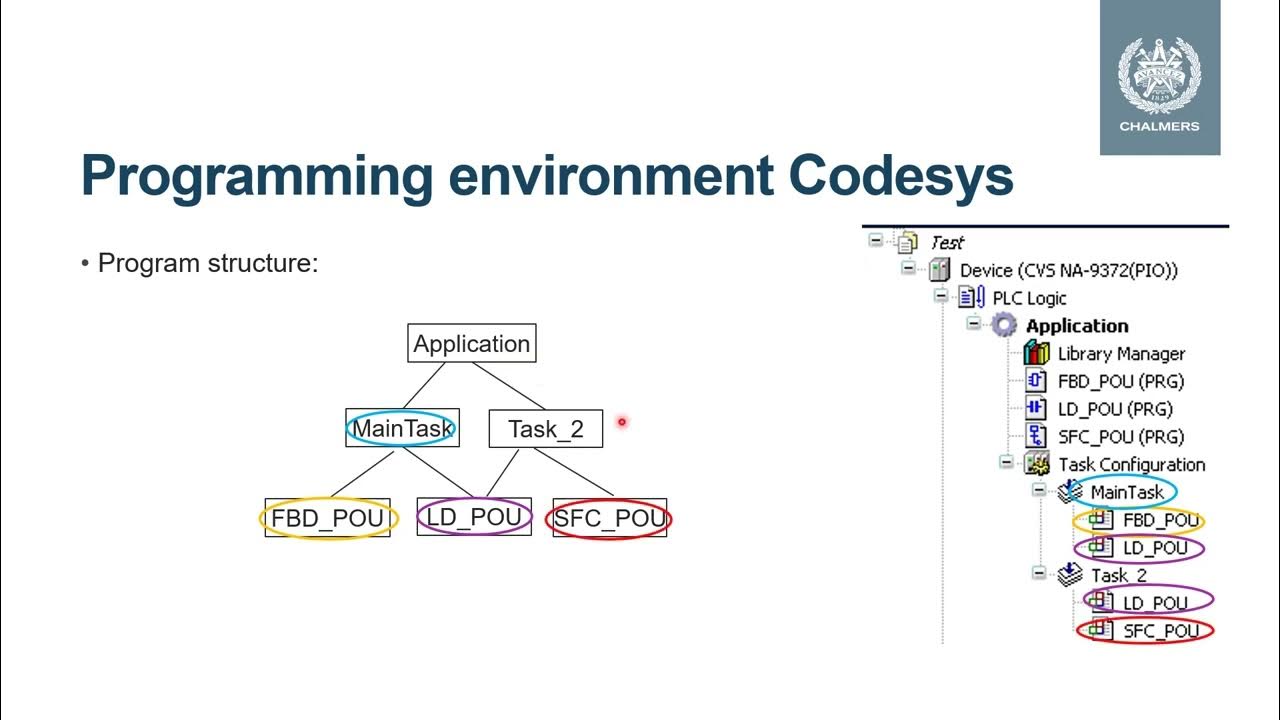 CHALMERS

Programming environment Codesys

• Program structure:

Application

MainTask

Task_2

FBD_POU

LD_POU

SFC_POU

Test
Device (CVS NA-9372(PIO))
PLC Logic
Application
Library Manager
FBD_POU (PRG)
LD_POU (PRG)
SFC_POU (PRG)
Task Configuration
MainTask
FBD_POU
LD_POU
Task_2
LD_POU
SFC_POU